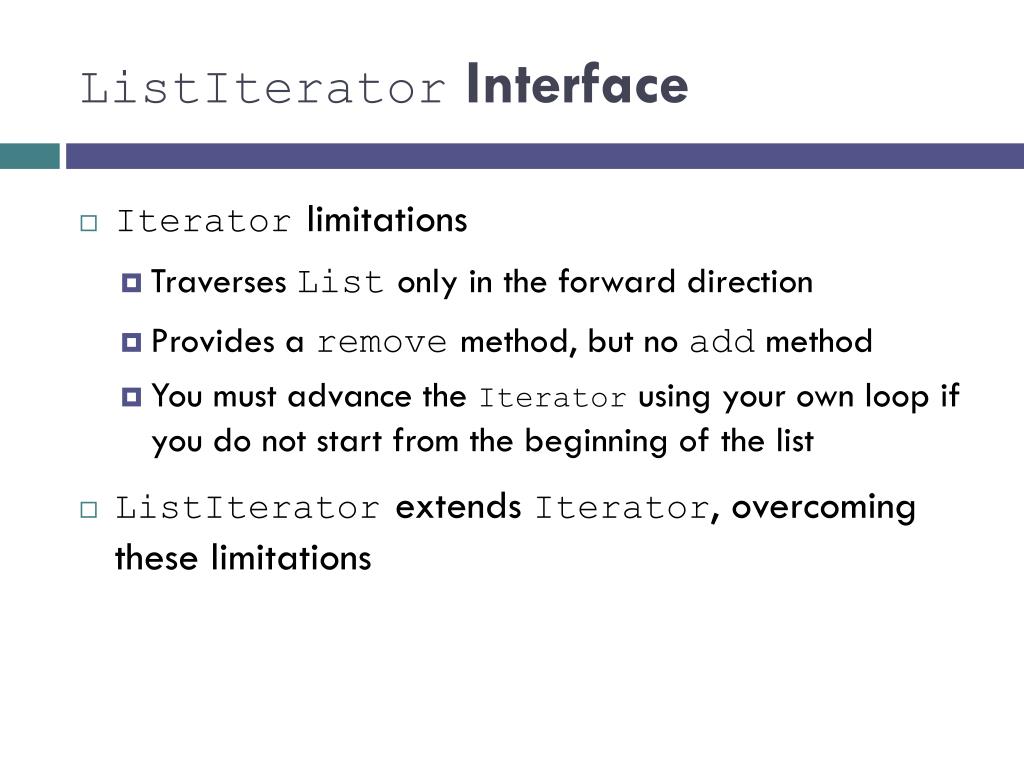 ListIterator Interface

Iterator limitations

Traverses List only in the forward direction

Provides a remove method, but no add method

You must advance the Iterator using your own loop if you do not start from the beginning of the list

ListIterator extends Iterator, overcoming these limitations